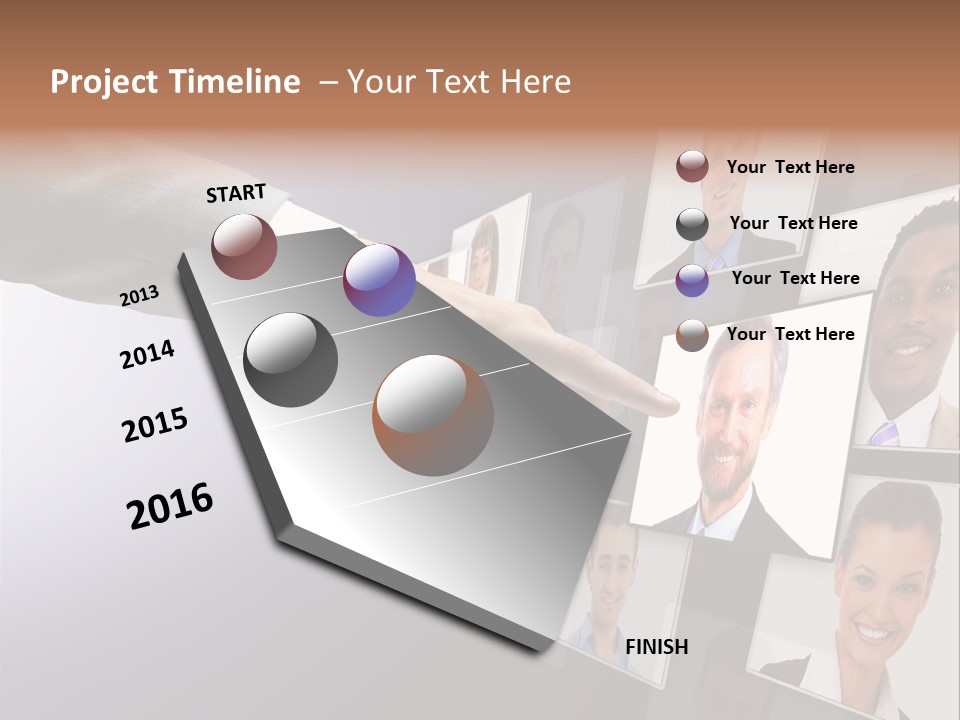 Project Timeline – Your Text Here

START

2013

2014

2015

2016

FINISH

Your Text Here

Your Text Here

Your Text Here

Your Text Here